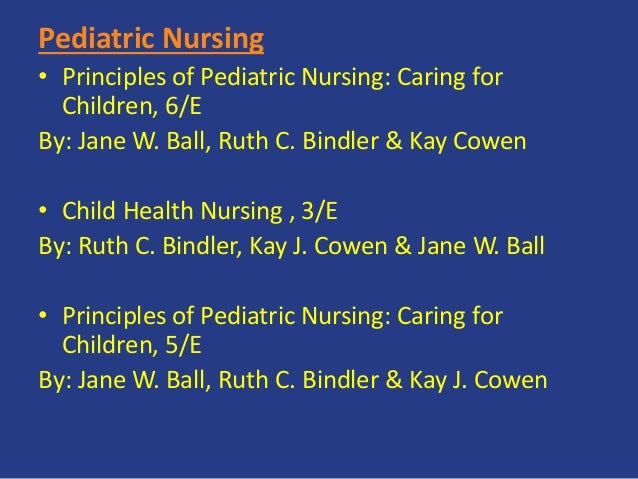 Pediatric Nursing

• Principles of Pediatric Nursing: Caring for Children, 6/E

By: Jane W. Ball, Ruth C. Bindler & Kay Cowen

• Child Health Nursing , 3/E

By: Ruth C. Bindler, Kay J. Cowen & Jane W. Ball

• Principles of Pediatric Nursing: Caring for Children, 5/E

By: Jane W. Ball, Ruth C. Bindler & Kay J. Cowen